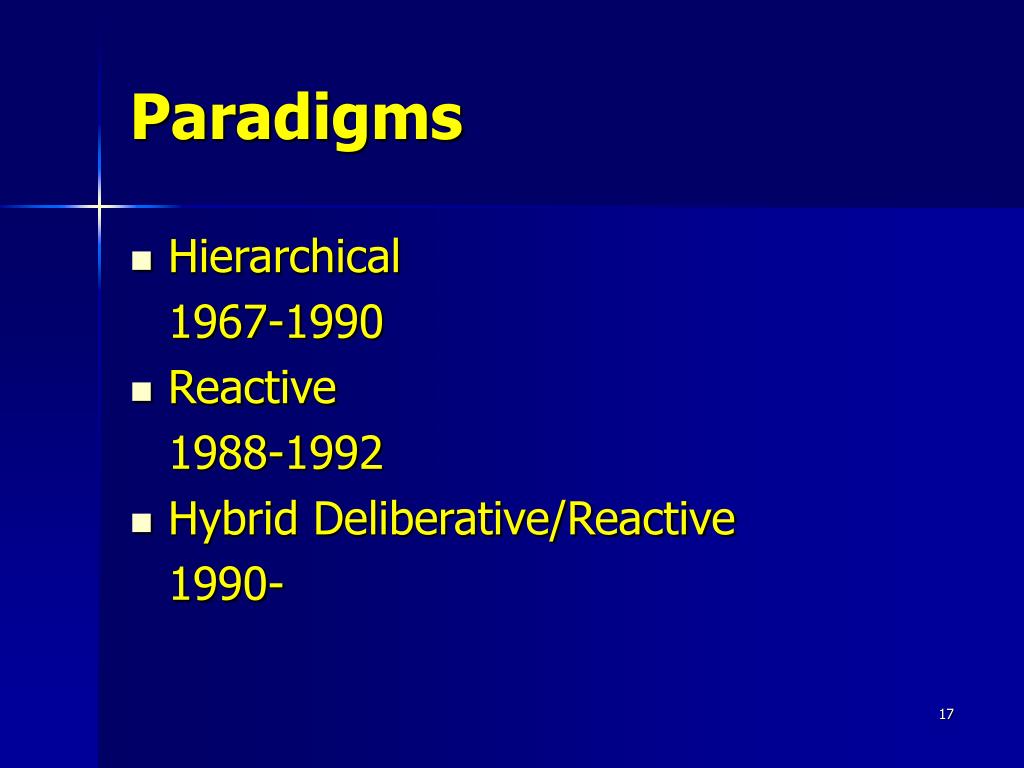 Paradigms

- Hierarchical
1967-1990
- Reactive
1988-1992
- Hybrid Deliberative/Reactive
1990-

17